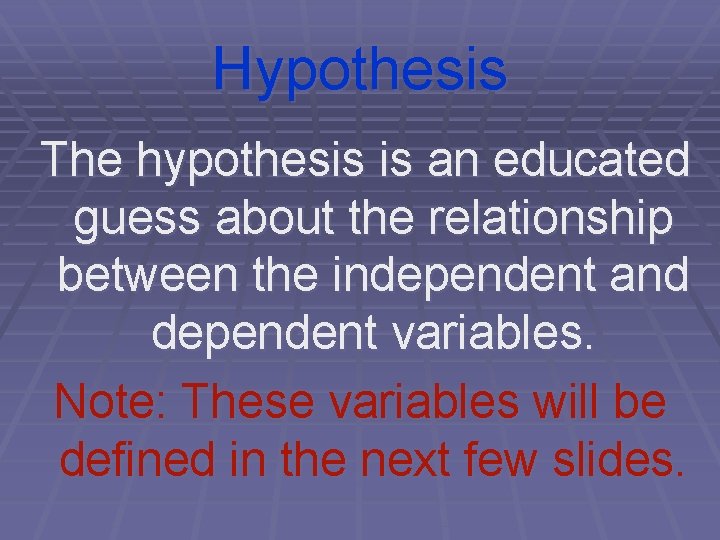 Hypothesis

The hypothesis is an educated guess about the relationship between the independent and dependent variables.

Note: These variables will be defined in the next few slides.